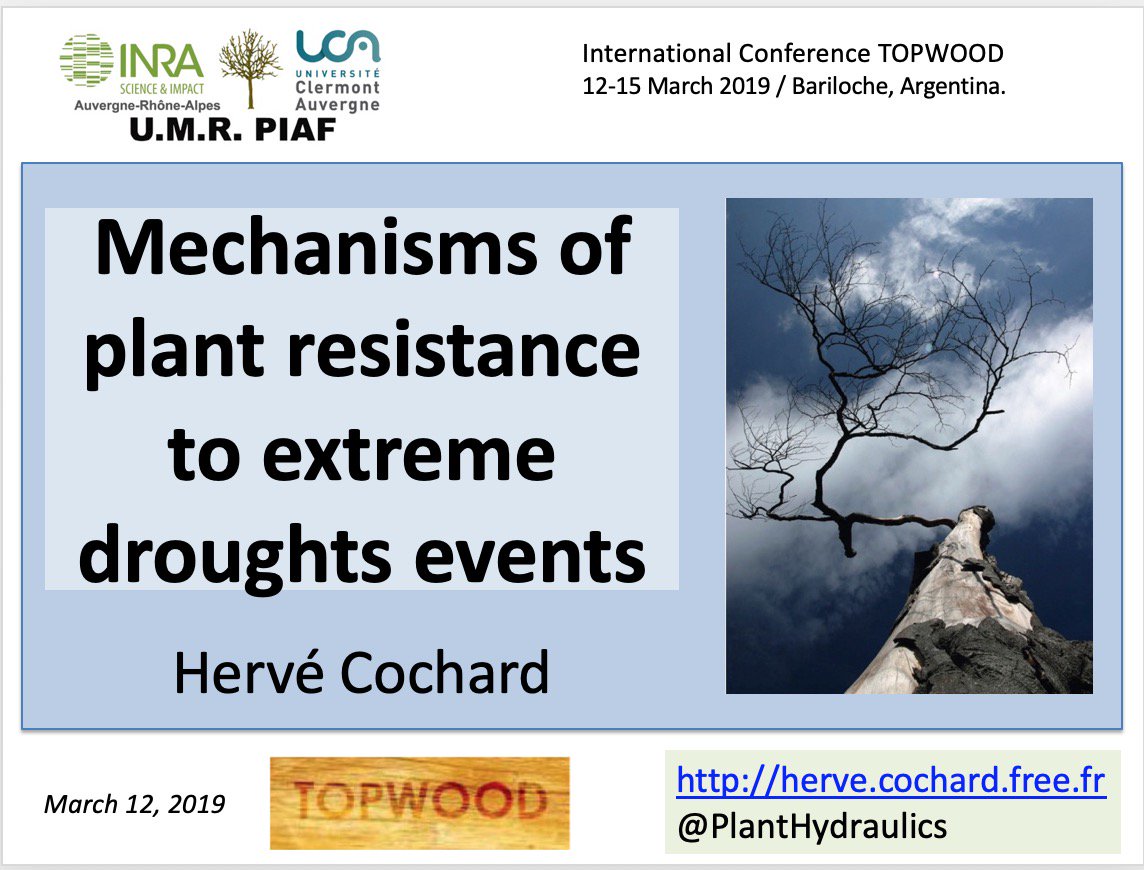 INRA
SCIENCE & IMPACT
Auvergne-Rhône-Alpes
UCA
UNIVERSITÉ
Clermont
Auvergne
U.M.R. PIAF

International Conference TOPWOOD
12-15 March 2019 / Bariloche, Argentina.

Mechanisms of plant resistance to extreme droughts events

Hervé Cochard

March 12, 2019

TOPWOOD

http://herve.cochard.free.fr
@PlantHydraulics